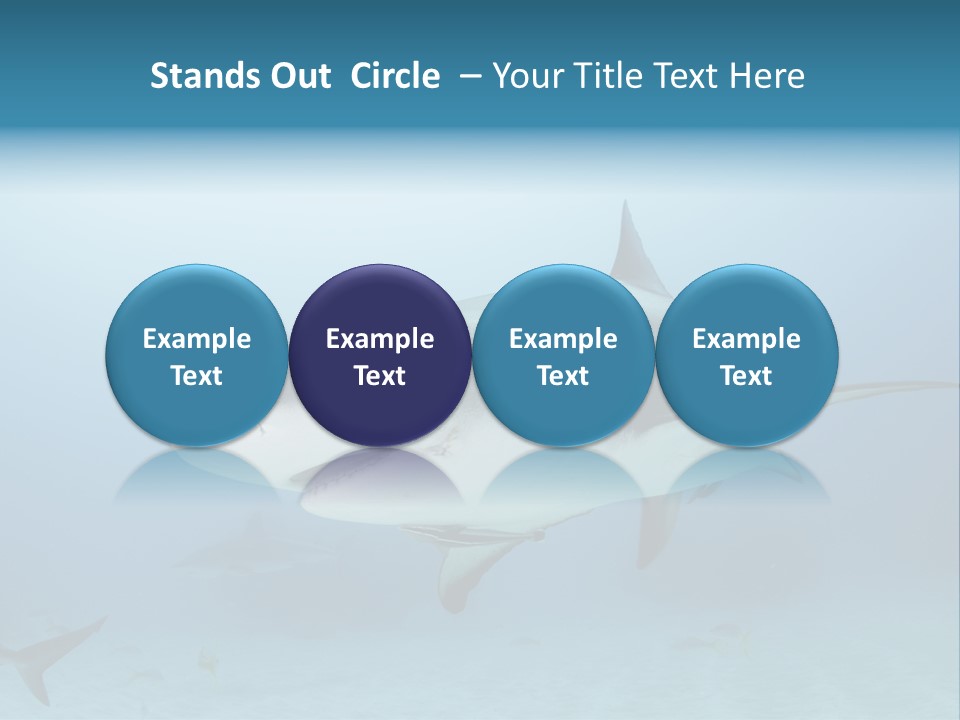 Stands Out Circle – Your Title Text Here

Example Text

Example Text

Example Text

Example Text